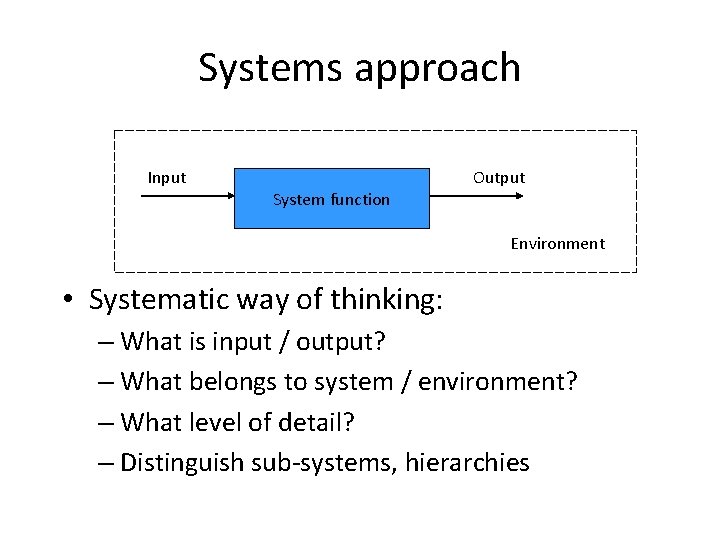 Systems approach

Input

System function

Output

Environment

• Systematic way of thinking:
– What is input / output?
– What belongs to system / environment?
– What level of detail?
– Distinguish sub-systems, hierarchies